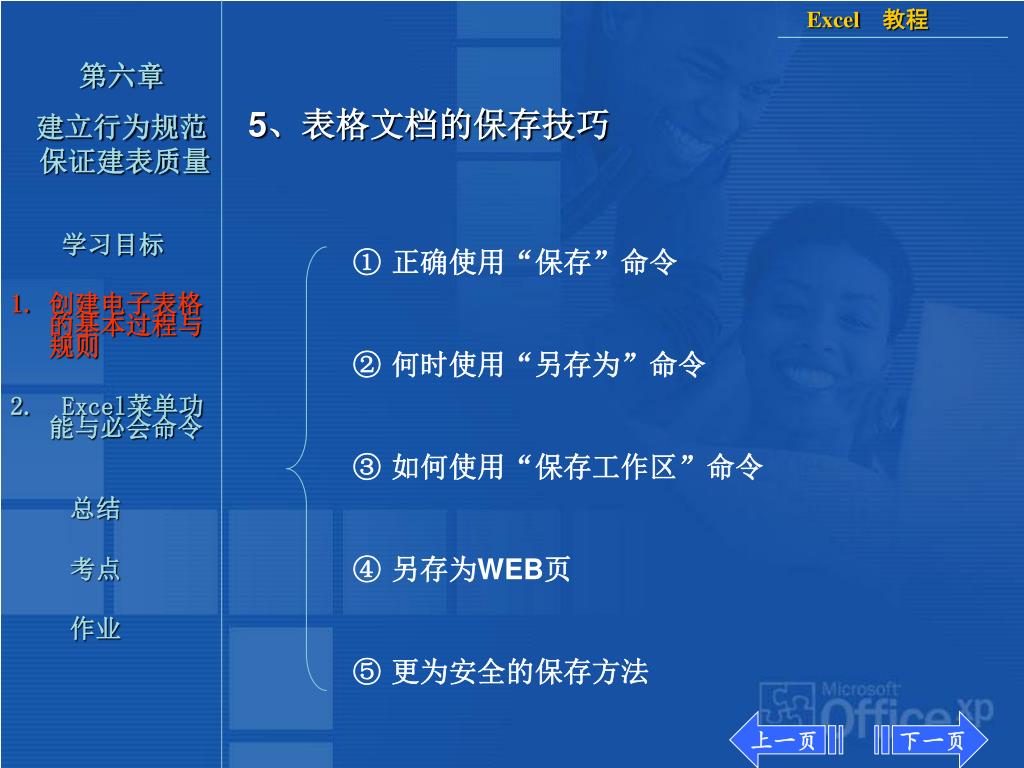 Excel 教程

第六章

建立行为规范
保证建表质量

学习目标

1. 创建电子表格的基本过程与规则

2. Excel菜单功能与必会命令

总结

考点

作业

5、表格文档的保存技巧

① 正确使用“保存”命令

② 何时使用“另存为”命令

③ 如何使用“保存工作区”命令

④ 另存为WEB页

⑤ 更为安全的保存方法

Microsoft Office xp

上一页

下一页